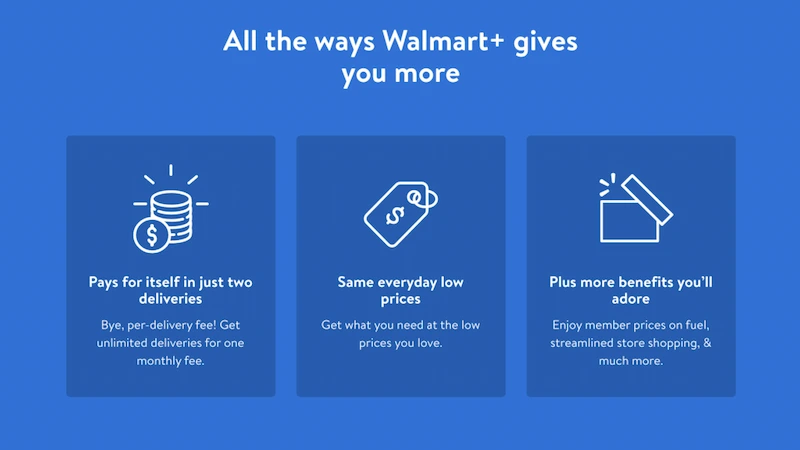 All the ways Walmart+ gives you more

Pays for itself in just two deliveries

Bye, per-delivery fee! Get unlimited deliveries for one monthly fee.

Same everyday low prices

Get what you need at the low prices you love.

Plus more benefits you'll adore

Enjoy member prices on fuel, streamlined store shopping, & much more.